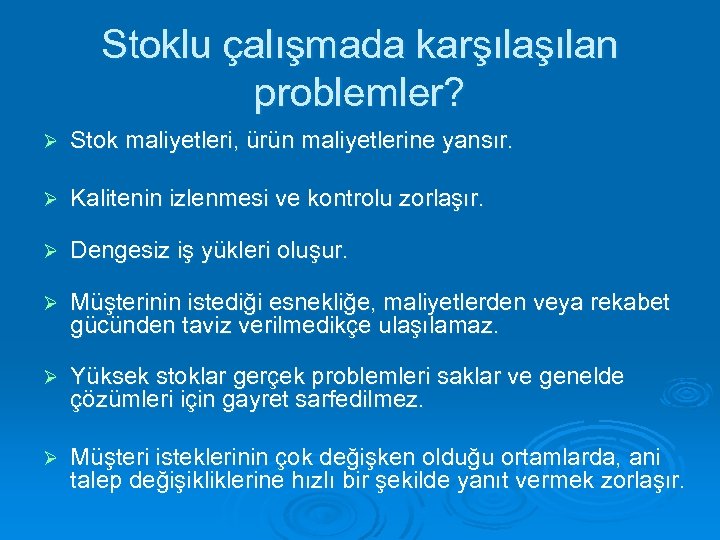 Stoklu çalışmada karşılaşılan problemler?

➢ Stok maliyetleri, ürün maliyetlerine yansır.

➢ Kalitenin izlenmesi ve kontrolu zorlaşır.

➢ Dengesiz iş yükleri oluşur.

➢ Müşterinin istediği esnekliğe, maliyetlerden veya rekabet gücünden taviz verilmedikçe ulaşılamaz.

➢ Yüksek stoklar gerçek problemleri saklar ve genelde çözümleri için gayret sarfedilmez.

➢ Müşteri isteklerinin çok değişken olduğu ortamlarda, ani talep değişikliklerine hızlı bir şekilde yanıt vermek zorlaşır.